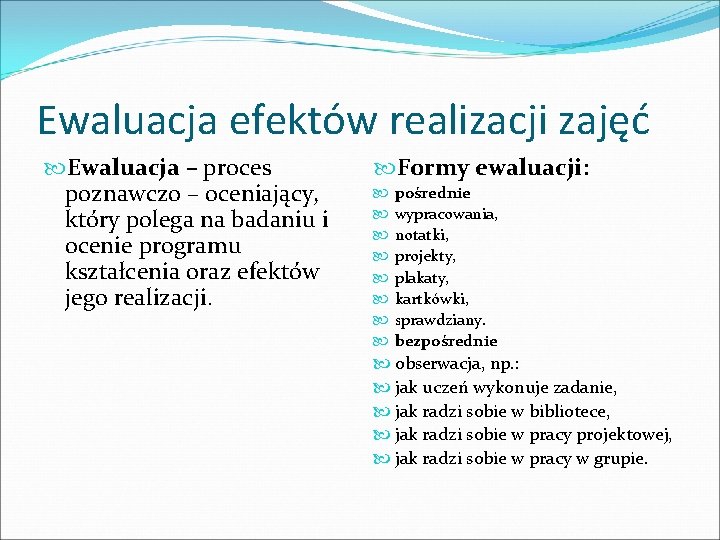 Ewaluacja efektów realizacji zajęć

Ewaluacja – proces poznawczo – oceniający, który polega na badaniu i ocenie programu kształcenia oraz efektów jego realizacji.

Formy ewaluacji:
pośrednie
wypracowania,
notatki,
projekty,
plakaty,
kartkówki,
sprawdziany.
bezpośrednie
obserwacja, np.:
jak uczeń wykonuje zadanie,
jak radzi sobie w bibliotece,
jak radzi sobie w pracy projektowej,
jak radzi sobie w pracy w grupie.